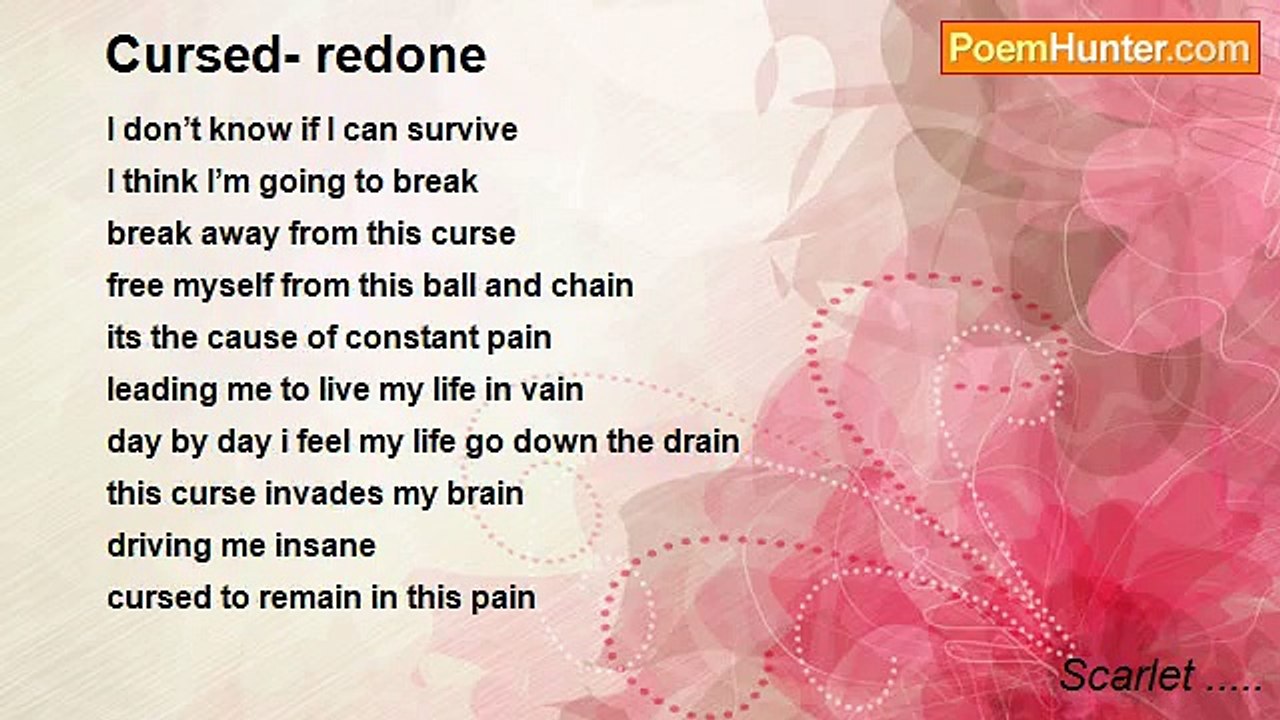 Cursed- redone

PoemHunter.com

I don't know if I can survive
I think I'm going to break
break away from this curse
free myself from this ball and chain
its the cause of constant pain
leading me to live my life in vain
day by day i feel my life go down the drain
this curse invades my brain
driving me insane
cursed to remain in this pain

Scarlet .....